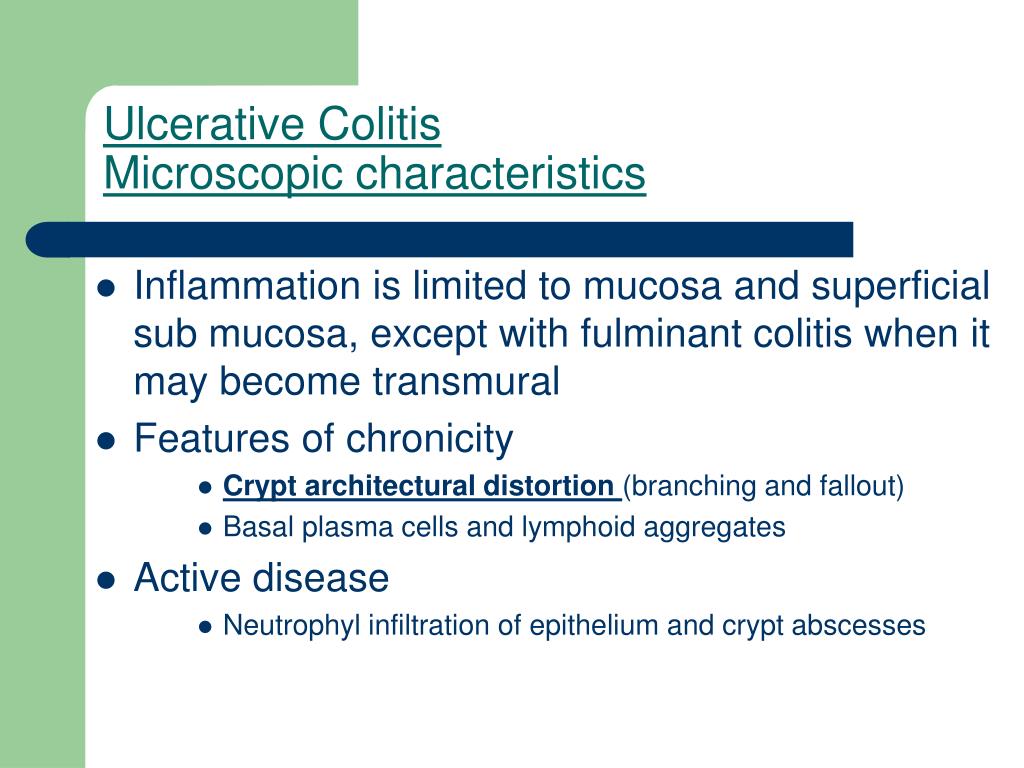 Ulcerative Colitis
Microscopic characteristics

- Inflammation is limited to mucosa and superficial sub mucosa, except with fulminant colitis when it may become transmural
- Features of chronicity
  - Crypt architectural distortion (branching and fallout)
  - Basal plasma cells and lymphoid aggregates
- Active disease
  - Neutrophyl infiltration of epithelium and crypt abscesses